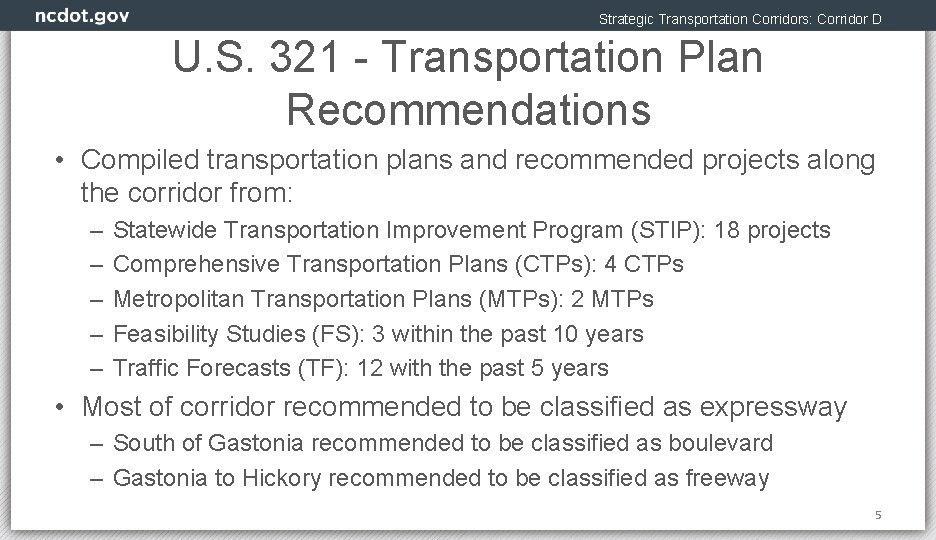 ncdot.gov

Strategic Transportation Corridors: Corridor D

U.S. 321 - Transportation Plan Recommendations

• Compiled transportation plans and recommended projects along the corridor from:
– Statewide Transportation Improvement Program (STIP): 18 projects
– Comprehensive Transportation Plans (CTPs): 4 CTPs
– Metropolitan Transportation Plans (MTPs): 2 MTPs
– Feasibility Studies (FS): 3 within the past 10 years
– Traffic Forecasts (TF): 12 with the past 5 years

• Most of corridor recommended to be classified as expressway
– South of Gastonia recommended to be classified as boulevard
– Gastonia to Hickory recommended to be classified as freeway

5